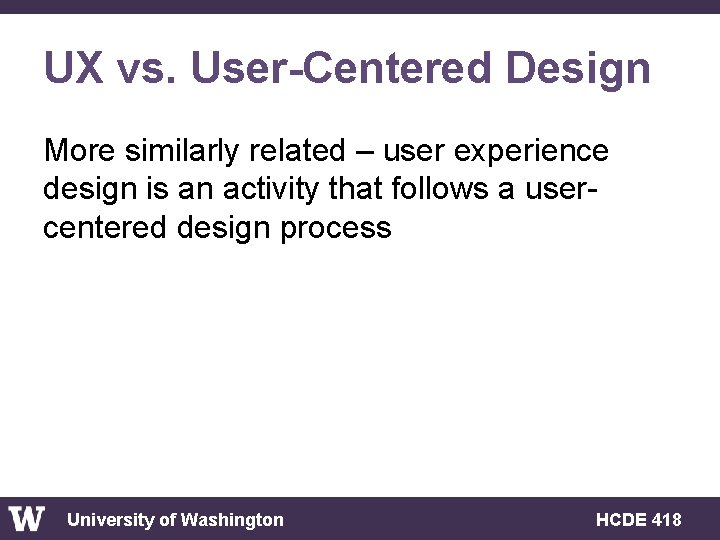 UX vs. User-Centered Design

More similarly related – user experience design is an activity that follows a user-centered design process

W University of Washington

HCDE 418